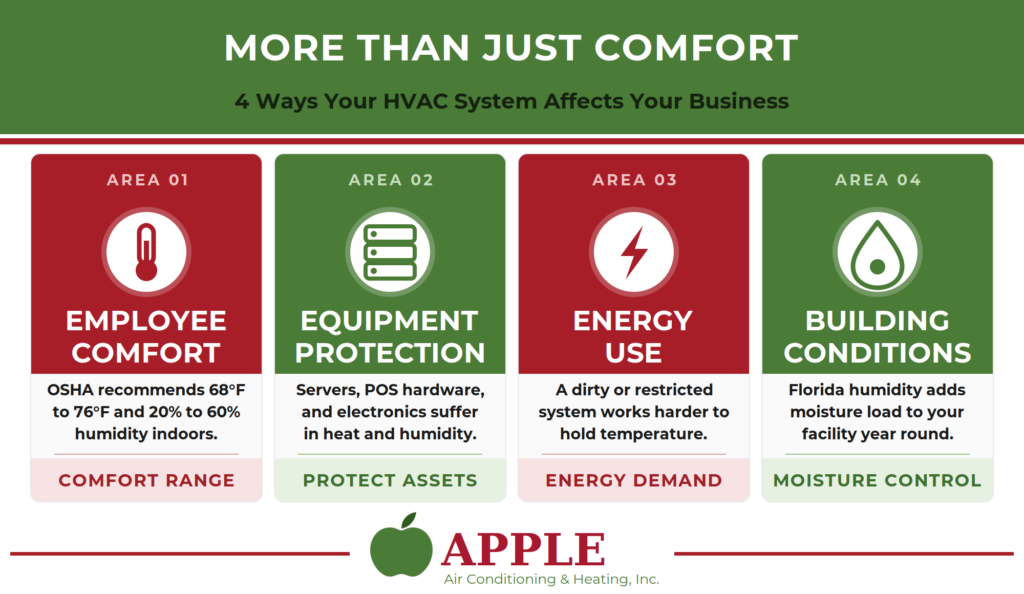 MORE THAN JUST COMFORT

4 Ways Your HVAC System Affects Your Business

AREA 01

EMPLOYEE COMFORT

OSHA recommends 68°F to 76°F and 20% to 60% humidity indoors.

COMFORT RANGE

AREA 02

EQUIPMENT PROTECTION

Servers, POS hardware, and electronics suffer in heat and humidity.

PROTECT ASSETS

AREA 03

ENERGY USE

A dirty or restricted system works harder to hold temperature.

ENERGY DEMAND

AREA 04

BUILDING CONDITIONS

Florida humidity adds moisture load to your facility year round.

MOISTURE CONTROL

APPLE
Air Conditioning & Heating, Inc.